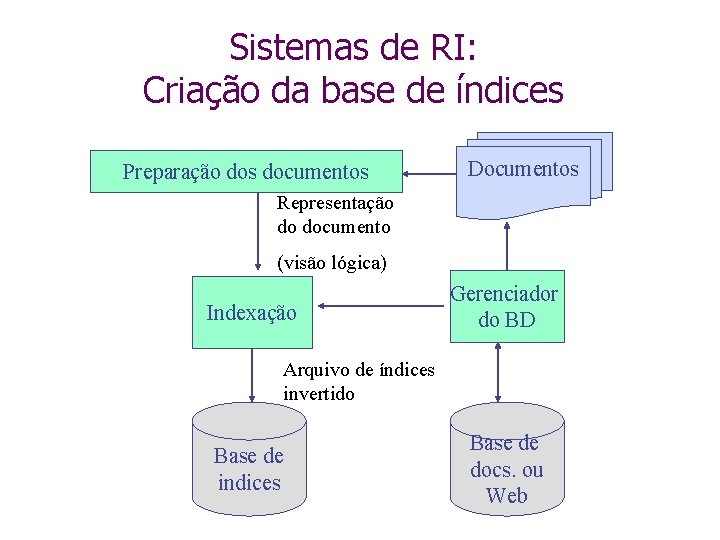 Sistemas de RI:
Criação da base de índices

Preparação dos documentos

Documentos

Representação do documento

(visão lógica)

Indexação

Gerenciador do BD

Arquivo de índices invertido

Base de indices

Base de docs. ou Web